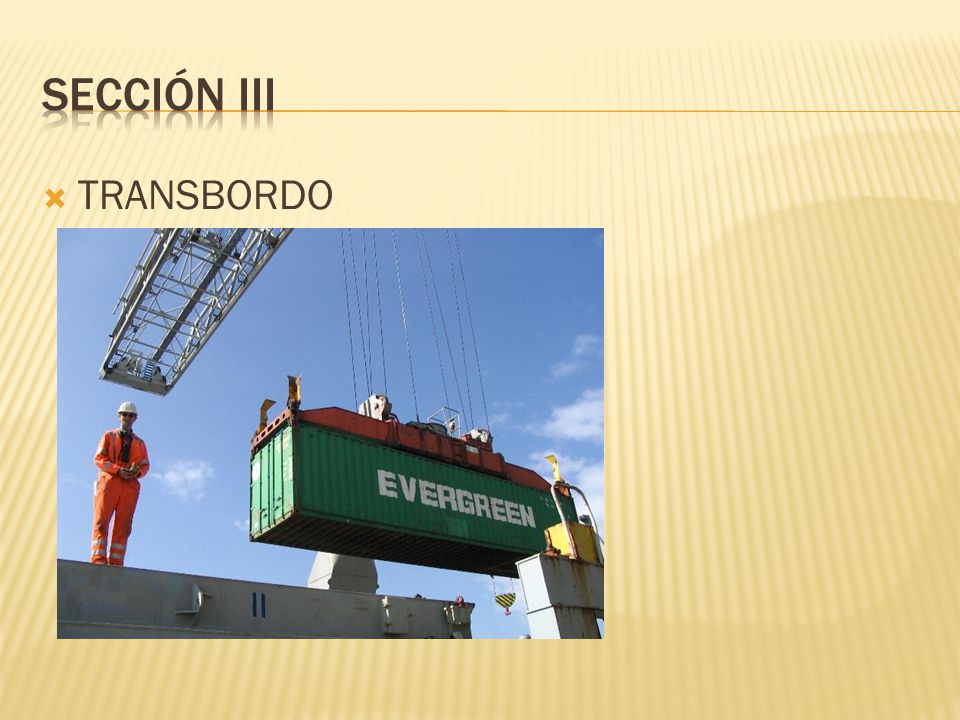 SECCIÓN III

TRANSBORDO

EVERGREEN